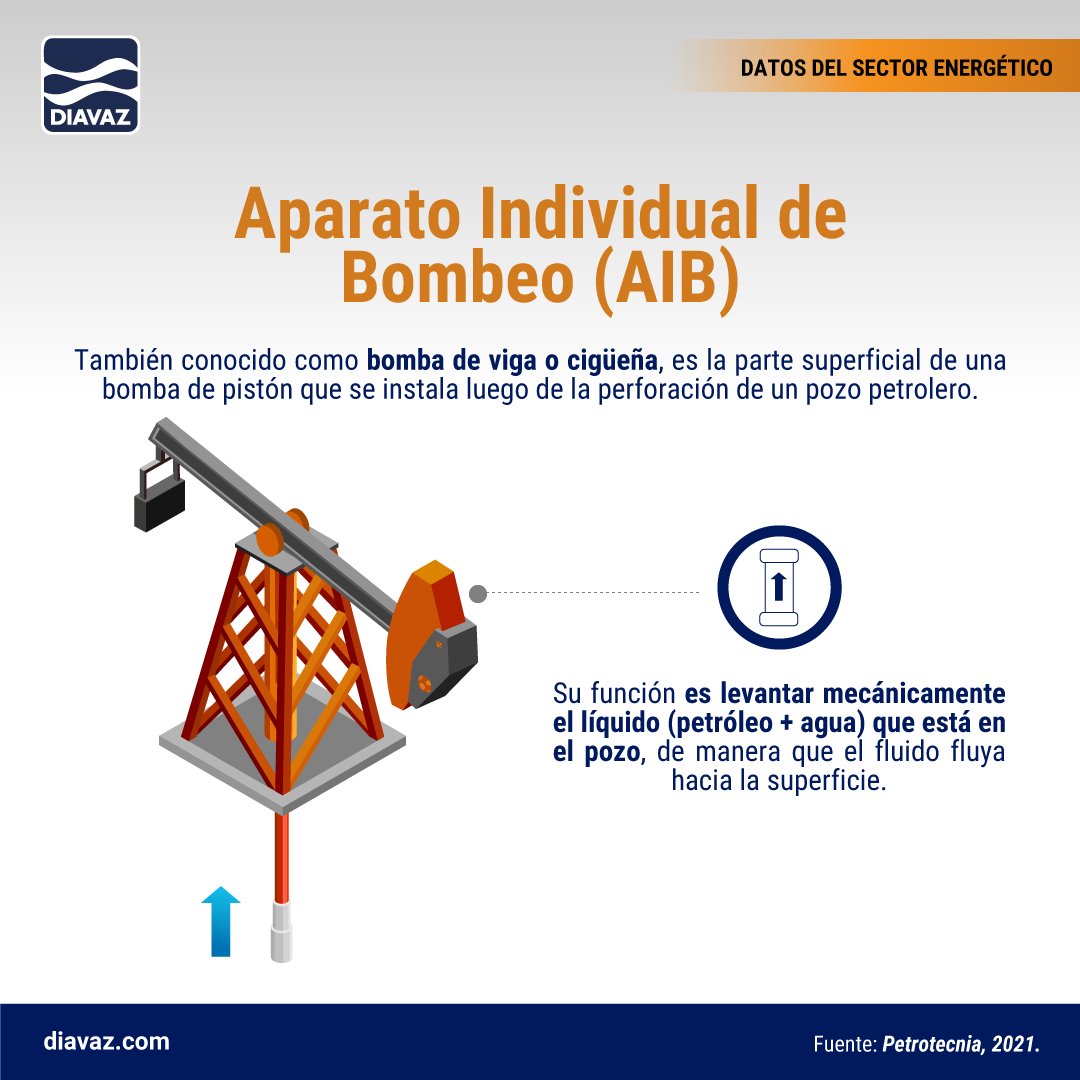 DIAVAZ

DATOS DEL SECTOR ENERGÉTICO

Aparato Individual de Bombeo (AIB)

También conocido como bomba de viga o cigüeña, es la parte superficial de una bomba de pistón que se instala luego de la perforación de un pozo petrolero.

Su función es levantar mecánicamente el líquido (petróleo + agua) que está en el pozo, de manera que el fluido fluya hacia la superficie.

diavaz.com

Fuente: Petrotecnia, 2021.